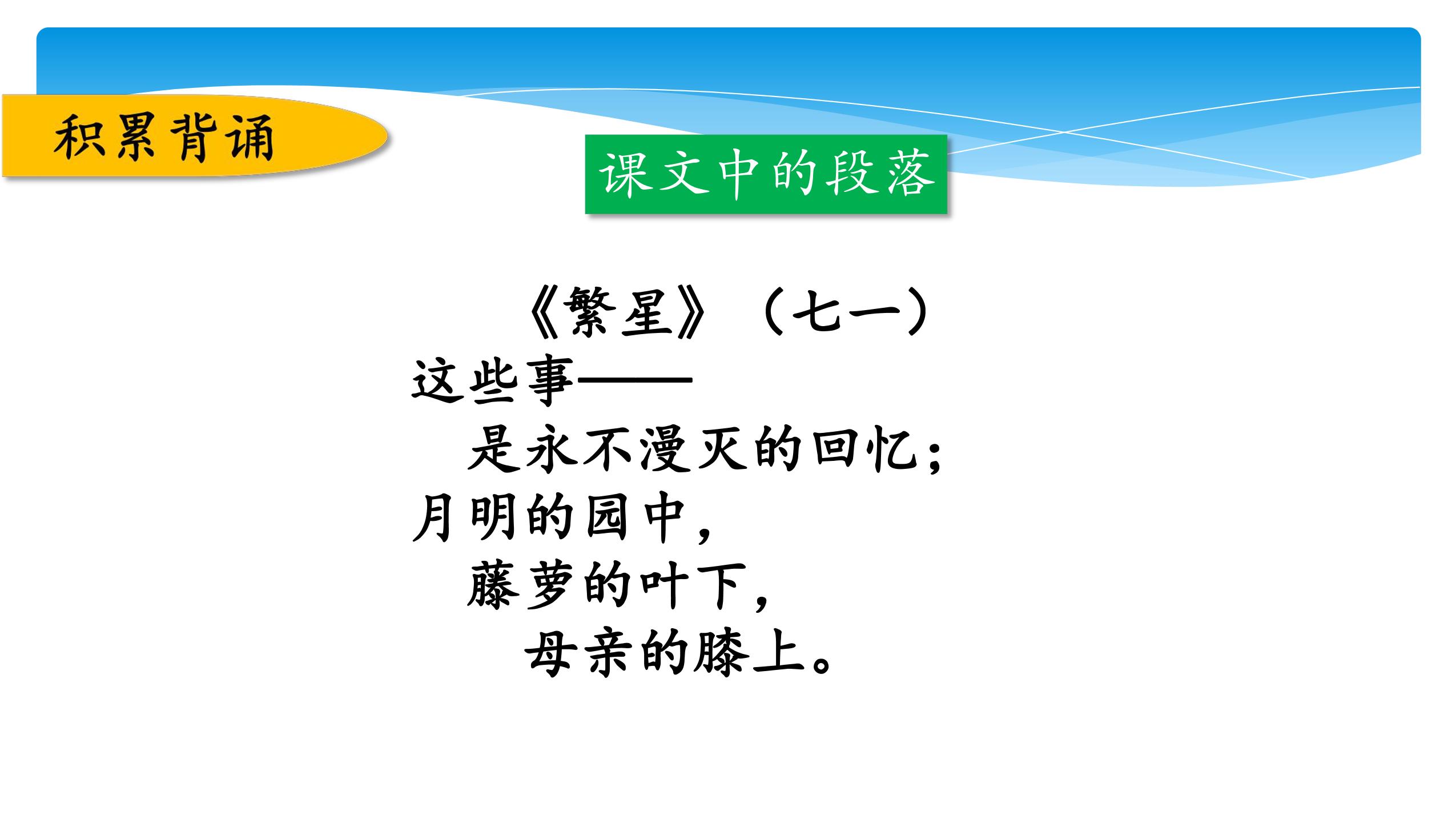 积累背诵

课文中的段落

《繁星》（七一）

这些事——
是永不漫灭的回忆；
月明的园中，
藤萝的叶下，
母亲的膝上。